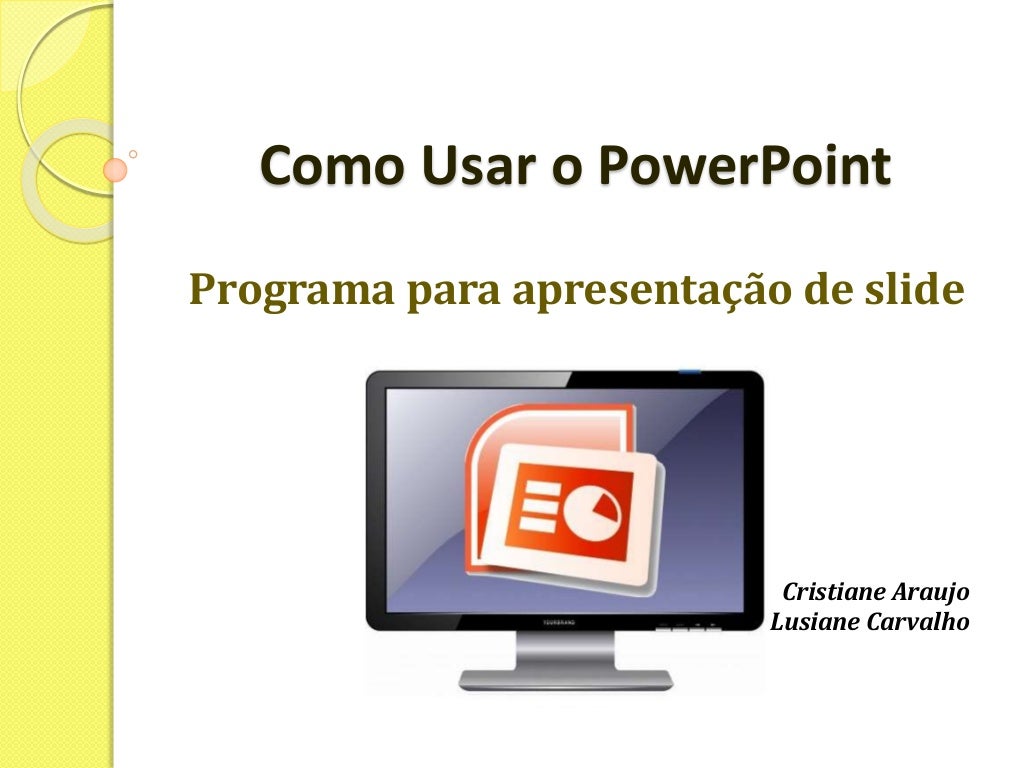 Como Usar o PowerPoint

Programa para apresentação de slide

Cristiane Araujo
Lusiane Carvalho